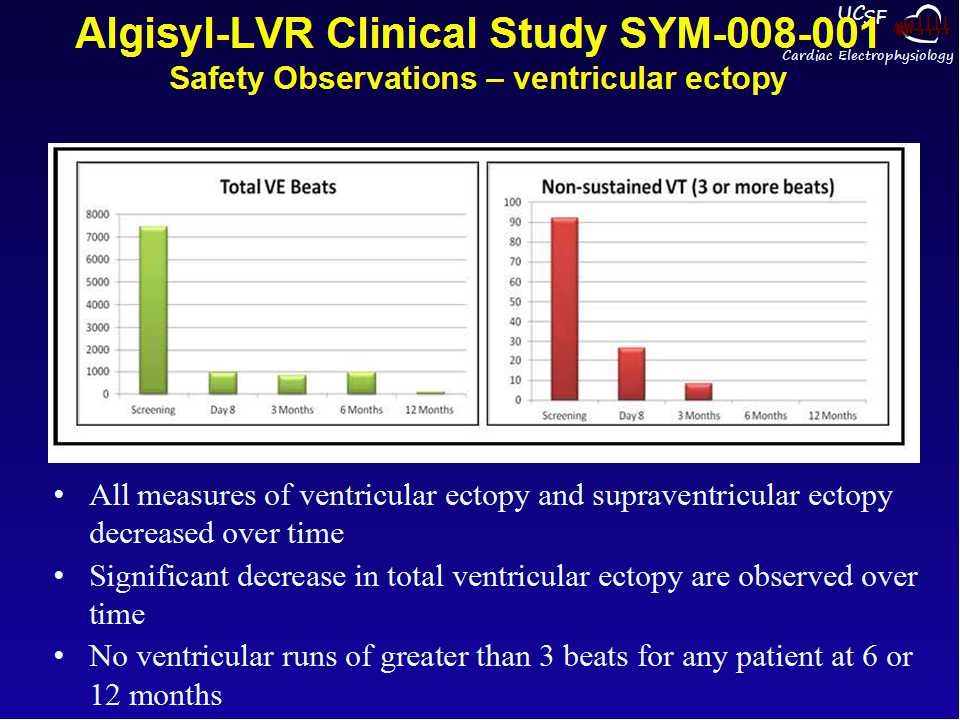 Algisyl-LVR Clinical Study SYM-008-001
Safety Observations – ventricular ectopy

UCSF
Cardiac Electrophysiology

Total VE Beats

8000
7000
6000
5000
4000
3000
2000
1000
0

Screening
Day 8
3 Months
6 Months
12 Months

Non-sustained VT (3 or more beats)

100
90
80
70
60
50
40
30
20
10
0

Screening
Day 8
3 Months
6 Months
12 Months

• All measures of ventricular ectopy and supraventricular ectopy decreased over time

• Significant decrease in total ventricular ectopy are observed over time

• No ventricular runs of greater than 3 beats for any patient at 6 or 12 months